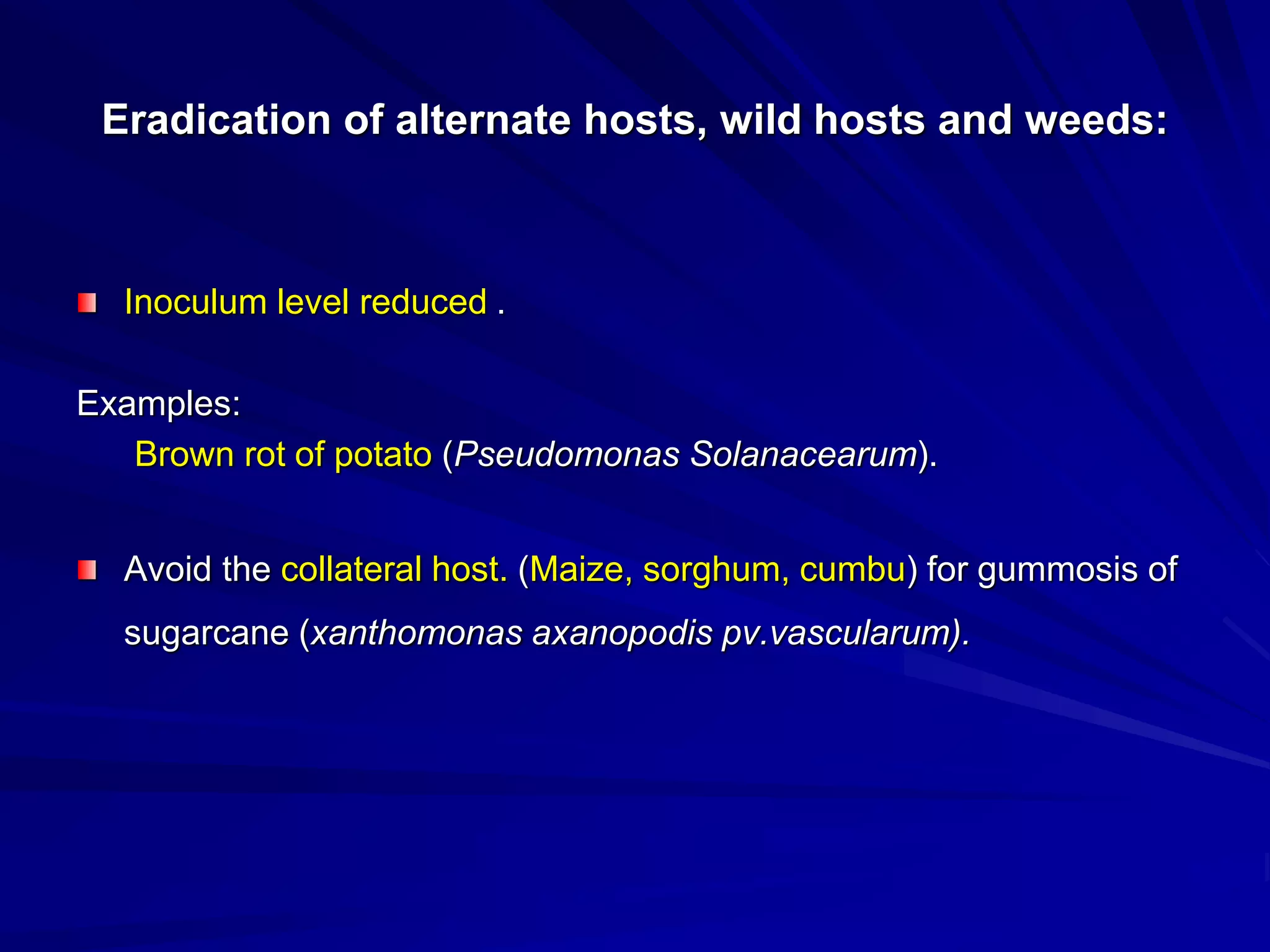 Eradication of alternate hosts, wild hosts and weeds:

Inoculum level reduced .

Examples:
Brown rot of potato (Pseudomonas Solanacearum).

Avoid the collateral host. (Maize, sorghum, cumbu) for gummosis of sugarcane (xanthomonas axanopodis pv.vascularum).